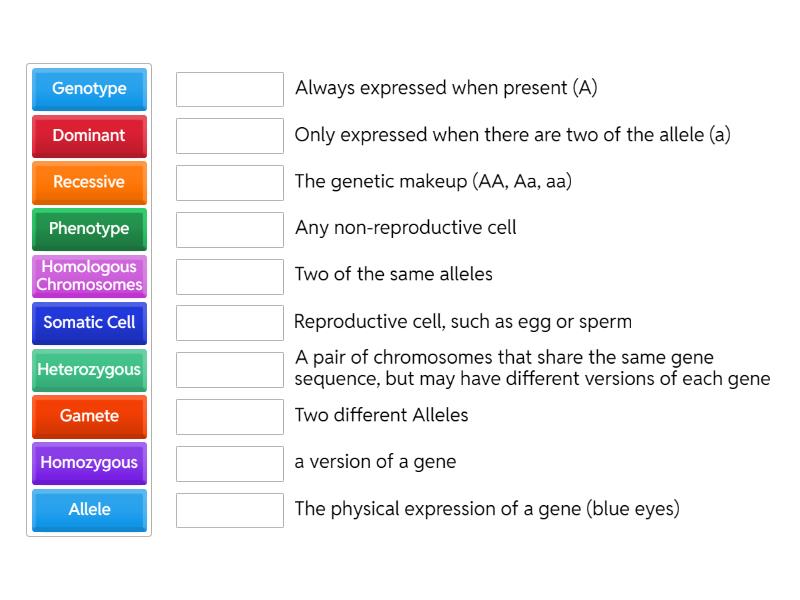 Genotype
Dominant
Recessive
Phenotype
Homologous Chromosomes
Somatic Cell
Heterozygous
Gamete
Homozygous
Allele

Always expressed when present (A)

Only expressed when there are two of the allele (a)

The genetic makeup (AA, Aa, aa)

Any non-reproductive cell

Two of the same alleles

Reproductive cell, such as egg or sperm

A pair of chromosomes that share the same gene sequence, but may have different versions of each gene

Two different Alleles

a version of a gene

The physical expression of a gene (blue eyes)